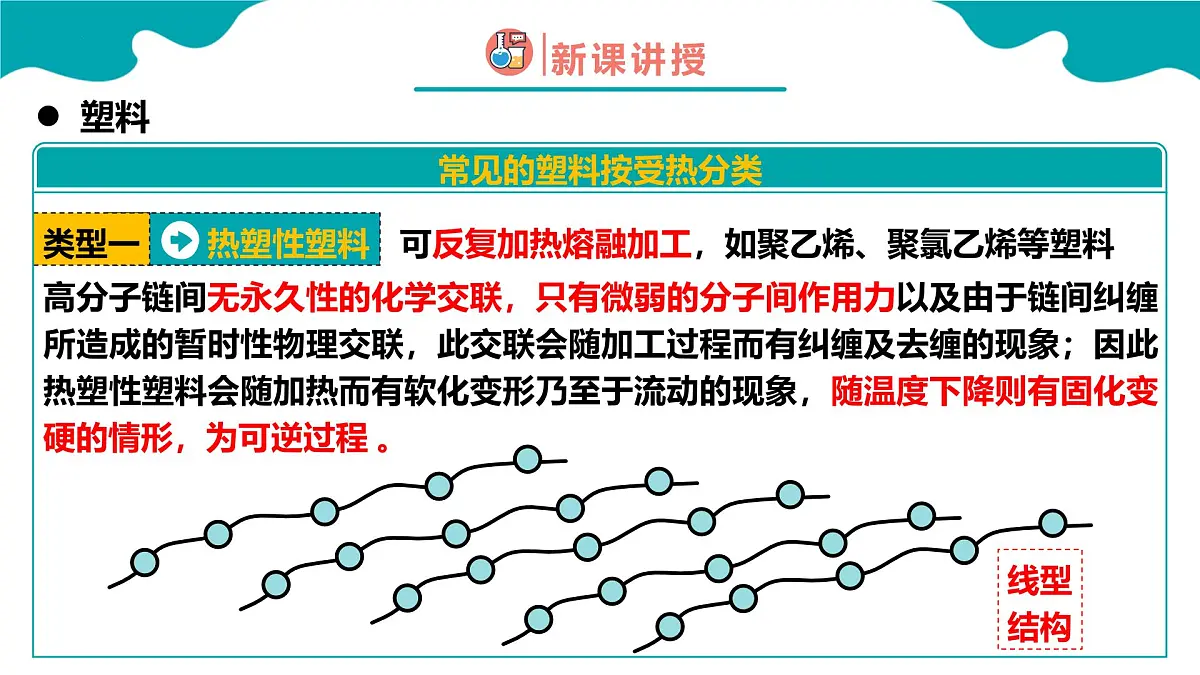 新课讲授

● 塑料

常见的塑料按受热分类

类型一 热塑性塑料 可反复加热熔融加工，如聚乙烯、聚氯乙烯等塑料

高分子链间无永久性的化学交联，只有微弱的分子间作用力以及由于链间纠缠所造成的暂时性物理交联，此交联会随加工过程而有纠缠及去缠的现象；因此热塑性塑料会随加热而有软化变形乃至于流动的现象，随温度下降则有固化变硬的情形，为可逆过程 。

线型结构